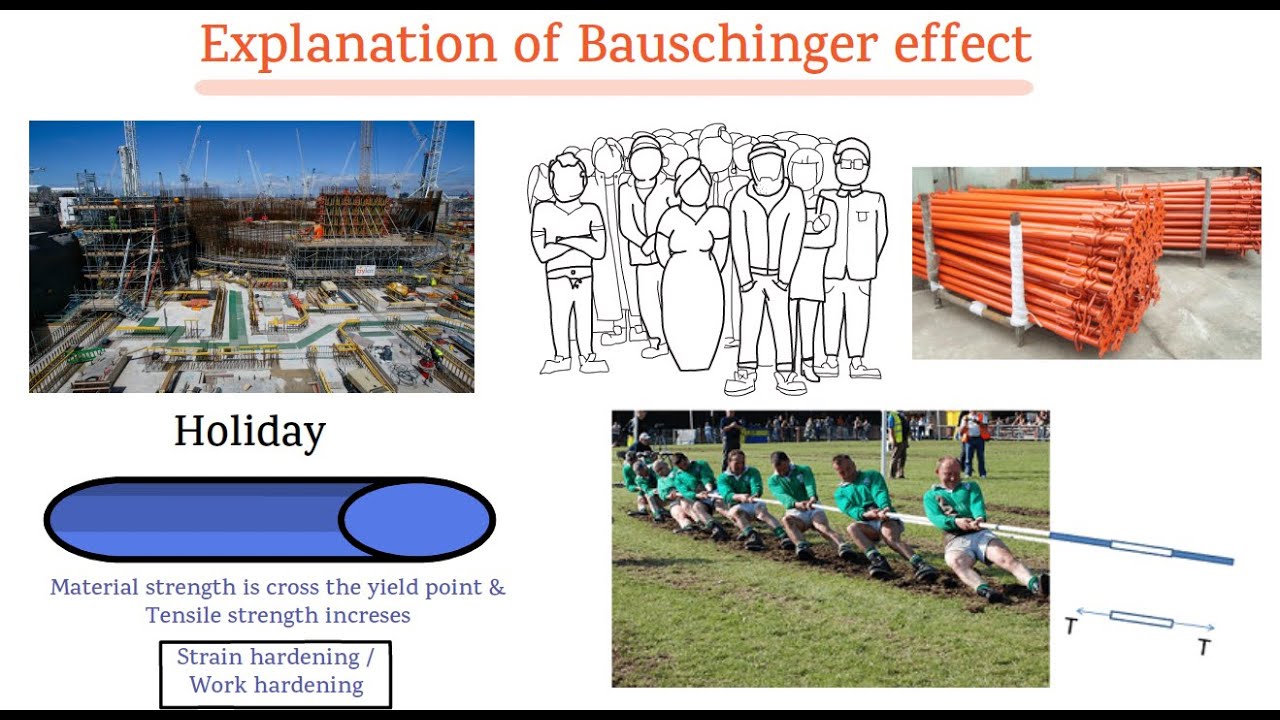 Explanation of Bauschinger effect

Holiday

Material strength is cross the yield point & Tensile strength increses

Strain hardening / Work hardening

T

T